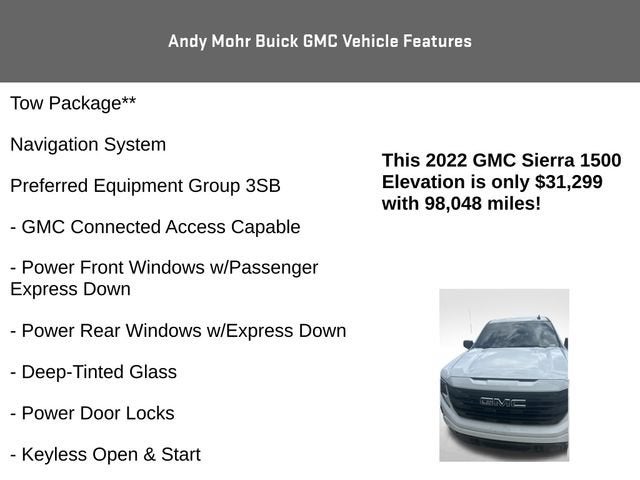 Andy Mohr Buick GMC Vehicle Features

Tow Package**

Navigation System

Preferred Equipment Group 3SB

- GMC Connected Access Capable

- Power Front Windows w/Passenger Express Down

- Power Rear Windows w/Express Down

- Deep-Tinted Glass

- Power Door Locks

- Keyless Open & Start

This 2022 GMC Sierra 1500 Elevation is only $31,299 with 98,048 miles!

GMC